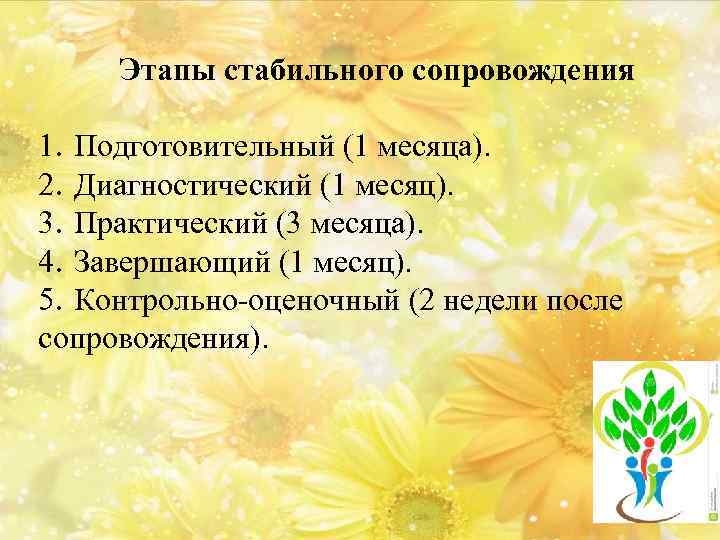 Этапы стабильного сопровождения

1. Подготовительный (1 месяца).
2. Диагностический (1 месяц).
3. Практический (3 месяца).
4. Завершающий (1 месяц).
5. Контрольно-оценочный (2 недели после сопровождения).